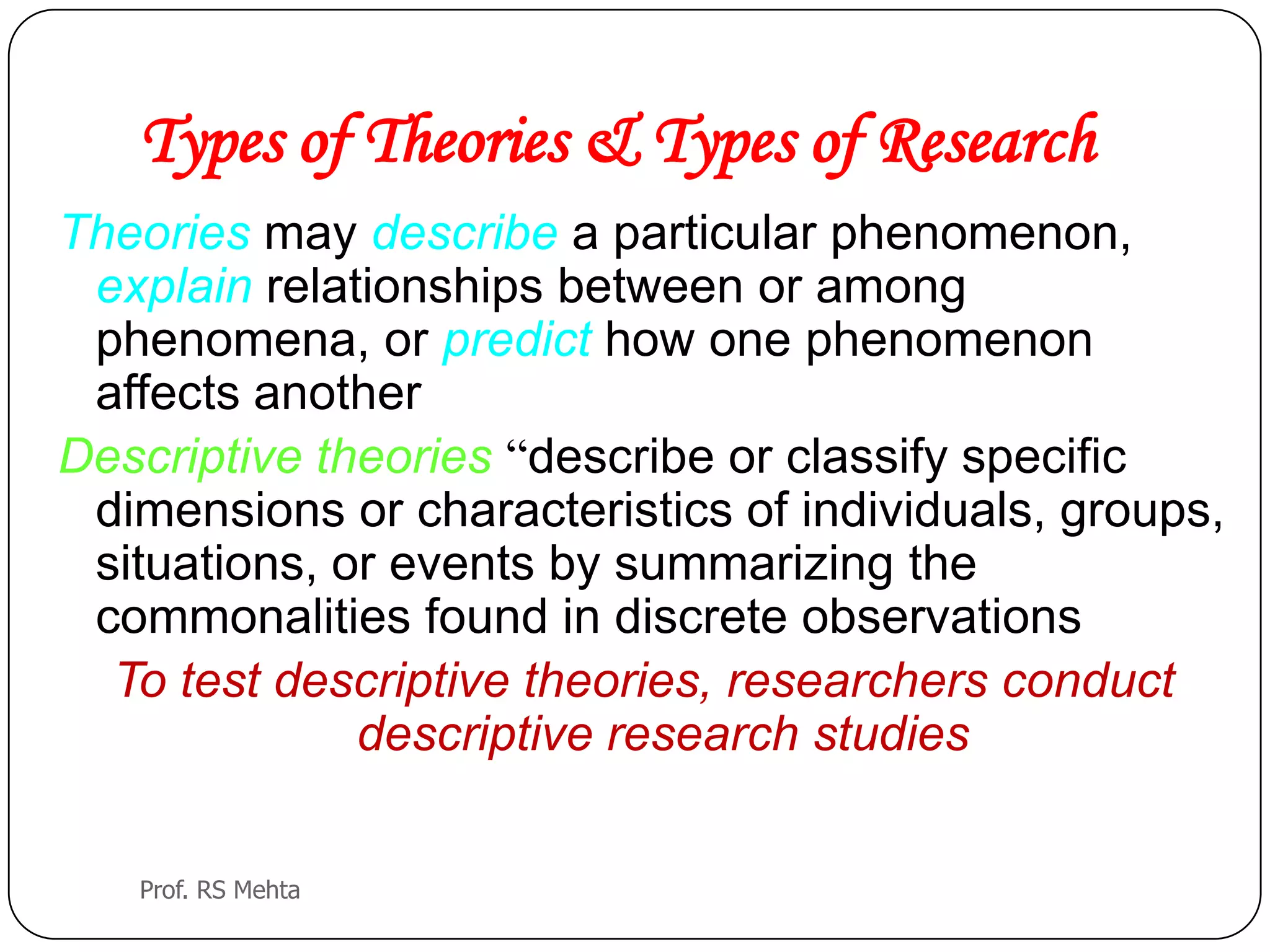 Types of Theories & Types of Research

Theories may describe a particular phenomenon, explain relationships between or among phenomena, or predict how one phenomenon affects another

Descriptive theories “describe or classify specific dimensions or characteristics of individuals, groups, situations, or events by summarizing the commonalities found in discrete observations

To test descriptive theories, researchers conduct descriptive research studies

Prof. RS Mehta